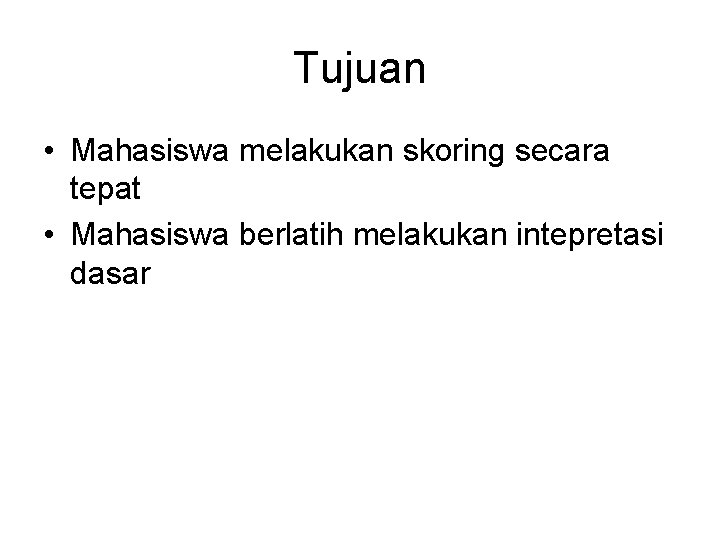 Tujuan

• Mahasiswa melakukan skoring secara tepat
• Mahasiswa berlatih melakukan intepretasi dasar